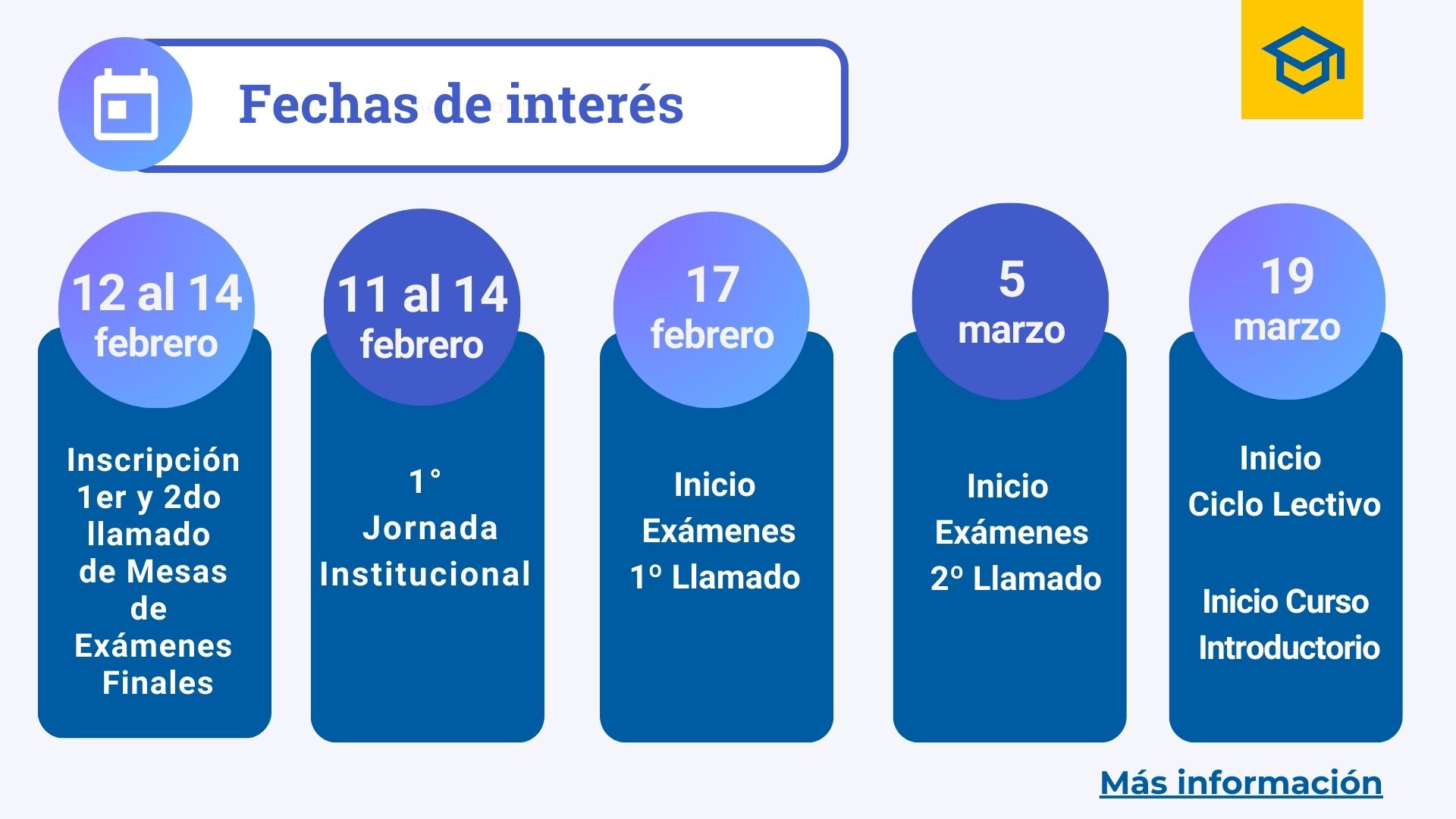 Fechas de interés

12 al 14 febrero

Inscripción 1er y 2do llamado de Mesas de Exámenes Finales

11 al 14 febrero

1° Jornada Institucional

17 febrero

Inicio Exámenes 1º Llamado

5 marzo

Inicio Exámenes 2º Llamado

19 marzo

Inicio Ciclo Lectivo

Inicio Curso Introductorio

Más información